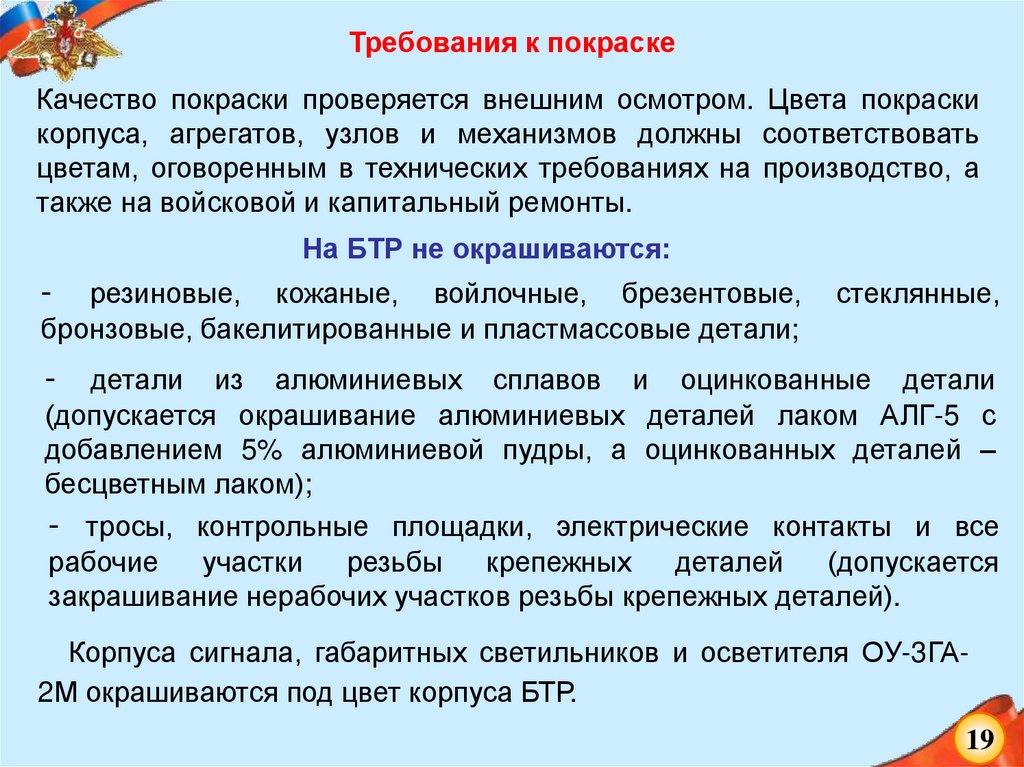 Требования к покраске

Качество покраски проверяется внешним осмотром. Цвета покраски корпуса, агрегатов, узлов и механизмов должны соответствовать цветам, оговоренным в технических требованиях на производство, а также на войсковой и капитальный ремонты.

На БТР не окрашиваются:

- резиновые, кожаные, войлочные, брезентовые, стеклянные, бронзовые, бакелитированные и пластмассовые детали;

- детали из алюминиевых сплавов и оцинкованные детали (допускается окрашивание алюминиевых деталей лаком АЛГ-5 с добавлением 5% алюминиевой пудры, а оцинкованных деталей – бесцветным лаком);

- тросы, контрольные площадки, электрические контакты и все рабочие участки резьбы крепежных деталей (допускается закрашивание нерабочих участков резьбы крепежных деталей).

Корпуса сигнала, габаритных светильников и осветителя ОУ-3ГА-2М окрашиваются под цвет корпуса БТР.

19